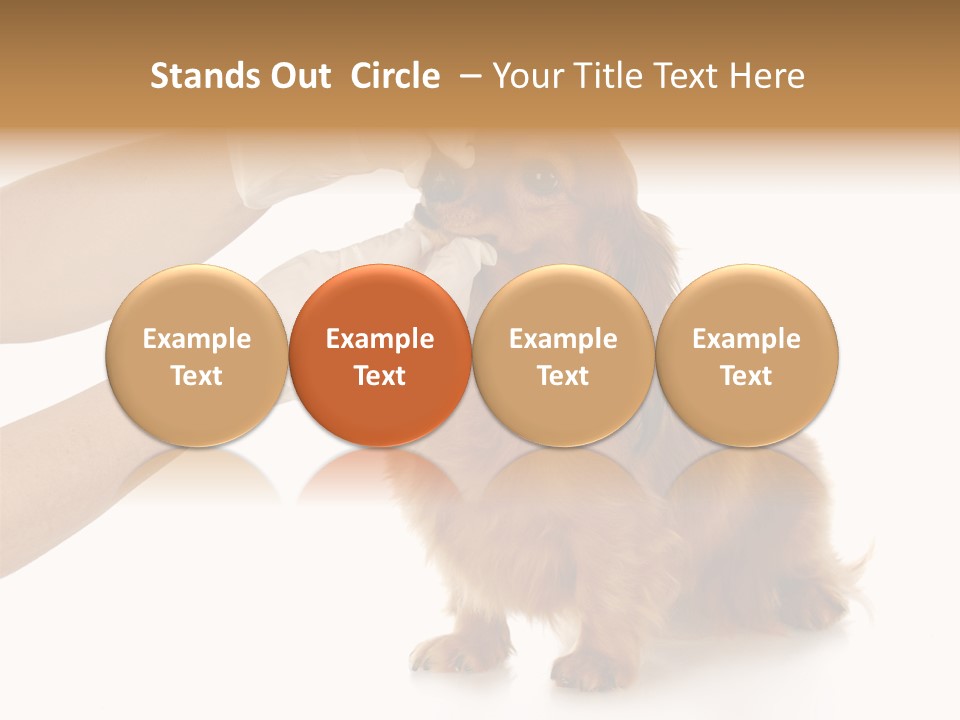 Stands Out Circle – Your Title Text Here

Example Text

Example Text

Example Text

Example Text